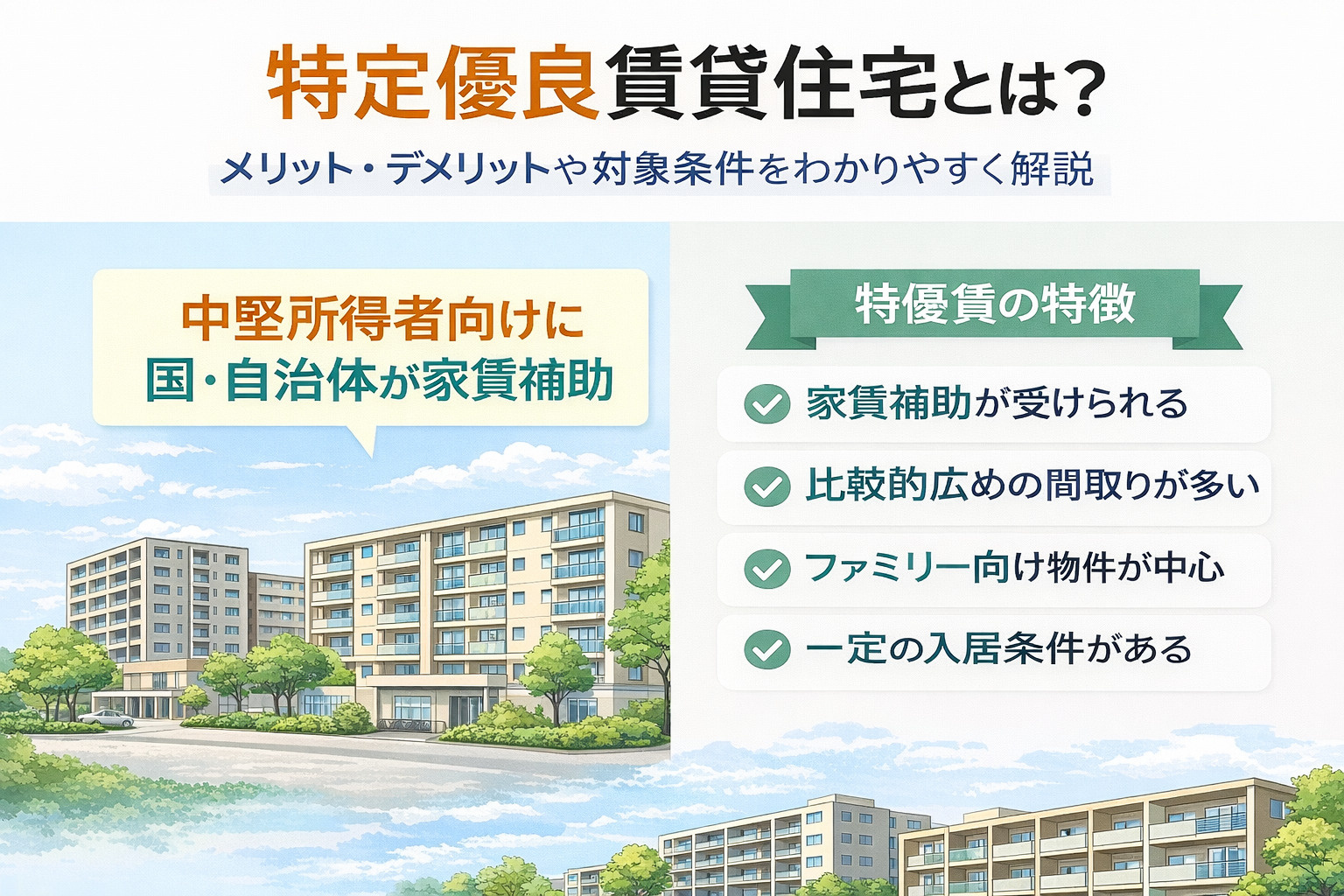 特定優良賃貸住宅とは？

メリット・デメリットや対象条件をわかりやすく解説

中堅所得者向けに
国・自治体が家賃補助

特優賃の特徴

家賃補助が受けられる

比較的広めの間取りが多い

ファミリー向け物件が中心

一定の入居条件がある